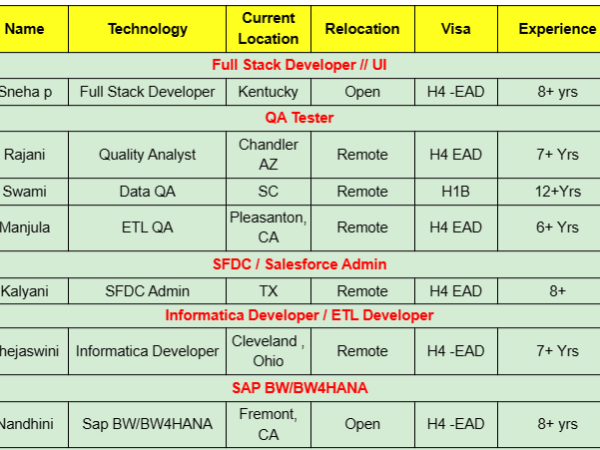 | Name | Technology | Current Location | Relocation | Visa | Experience |
|---|---|---|---|---|---|
| Full Stack Developer // UI | | | | | |
| Sneha p | Full Stack Developer | Kentucky | Open | H4 -EAD | 8+ yrs |
| QA Tester | | | | | |
| Rajani | Quality Analyst | Chandler AZ | Remote | H4 EAD | 7+ Yrs |
| Swami | Data QA | SC | Remote | H1B | 12+Yrs |
| Manjula | ETL QA | Pleasanton, CA | Remote | H4 EAD | 6+ Yrs |
| SFDC / Salesforce Admin | | | | | |
| Kalyani | SFDC Admin | TX | Remote | H4 EAD | 8+ |
| Informatica Developer / ETL Developer | | | | | |
| hejaswini | Informatica Developer | Cleveland , Ohio | Remote | H4 -EAD | 7+ Yrs |
| SAP BW/BW4HANA | | | | | |
| Nandhini | Sap BW/BW4HANA | Fremont, CA | Open | H4 -EAD | 8+ yrs |